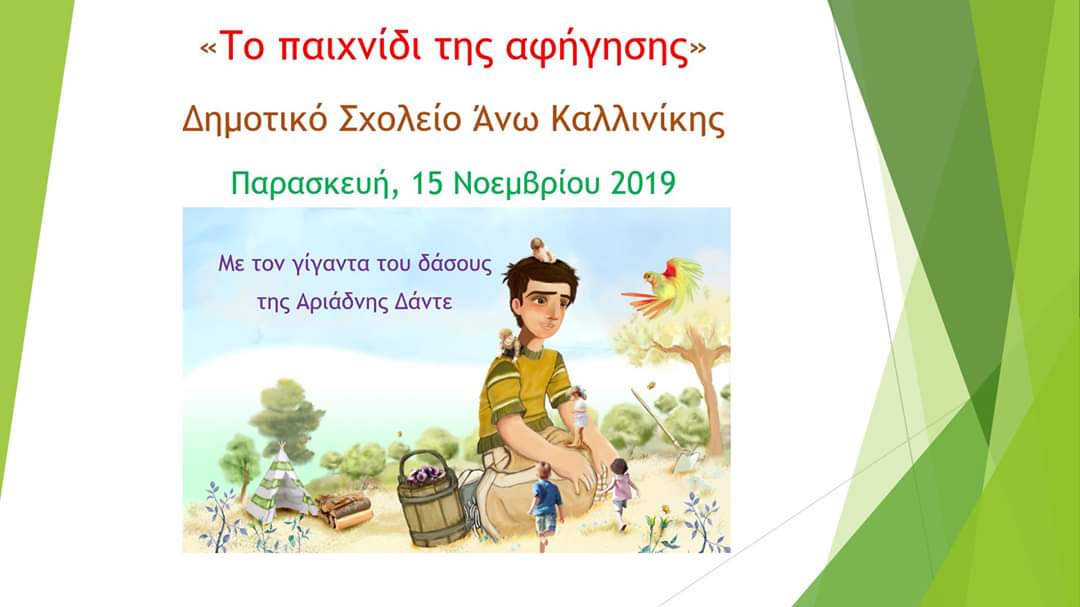 «Το παιχνίδι της αφήγησης»

Δημοτικό Σχολείο Άνω Καλλινίκης

Παρασκευή, 15 Νοεμβρίου 2019

Με τον γίγαντα του δάσους της Αριάδνης Δάντε